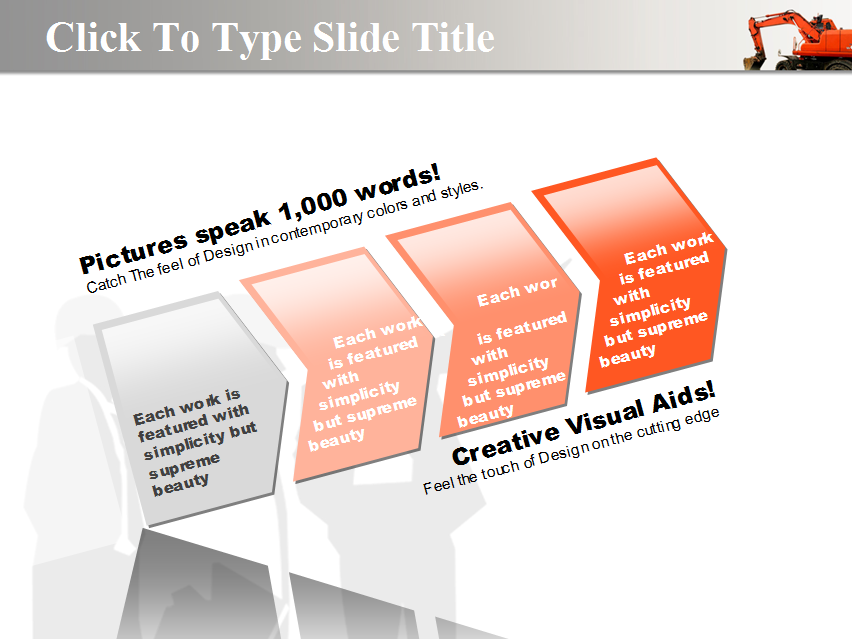 Click To Type Slide Title

Pictures speak 1,000 words!
Catch The feel of Design in contemporary colors and styles.

Each work is featured with simplicity but supreme beauty

Each work is featured with simplicity but supreme beauty

Each wor is featured with simplicity but supreme beauty

Each work is featured with simplicity but supreme beauty

Creative Visual Aids!
Feel the touch of Design on the cutting edge